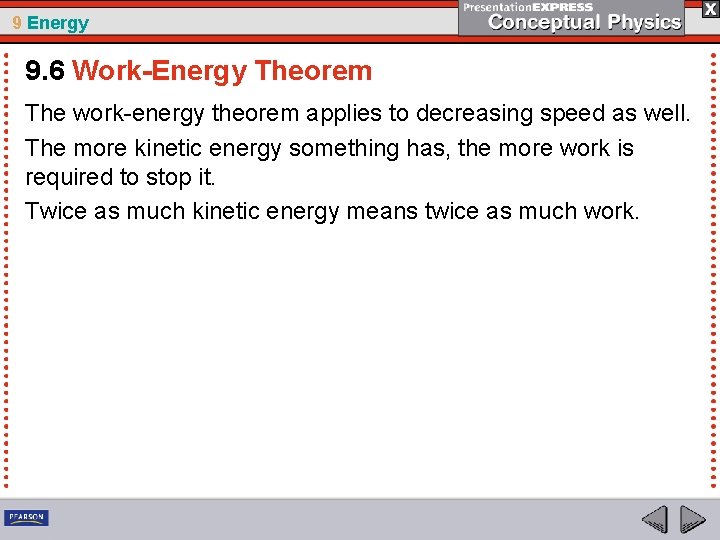 9 Energy

PresentationEXPRESS
Conceptual Physics

X

9.6 Work-Energy Theorem

The work-energy theorem applies to decreasing speed as well.

The more kinetic energy something has, the more work is required to stop it.

Twice as much kinetic energy means twice as much work.

PEARSON